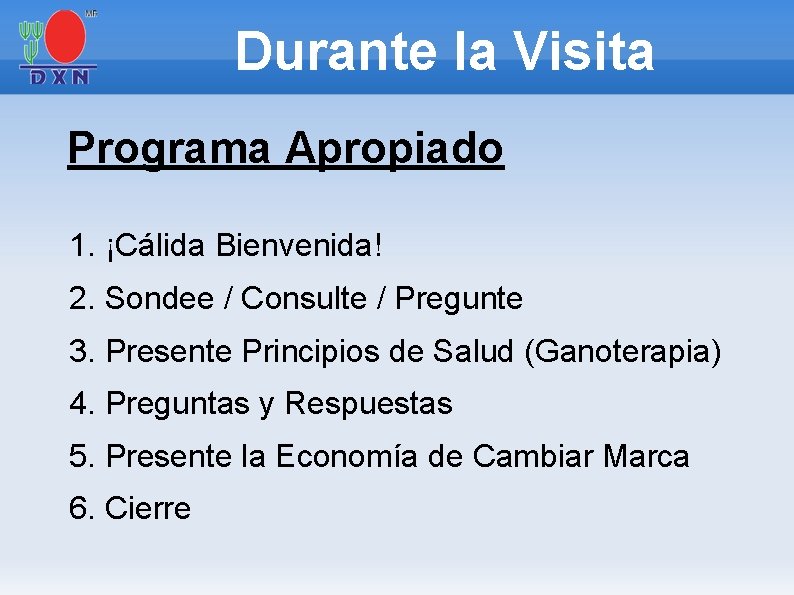 MR
DXN

Durante la Visita

Programa Apropiado

1. ¡Cálida Bienvenida!

2. Sondee / Consulte / Pregunte

3. Presente Principios de Salud (Ganoterapia)

4. Preguntas y Respuestas

5. Presente la Economía de Cambiar Marca

6. Cierre